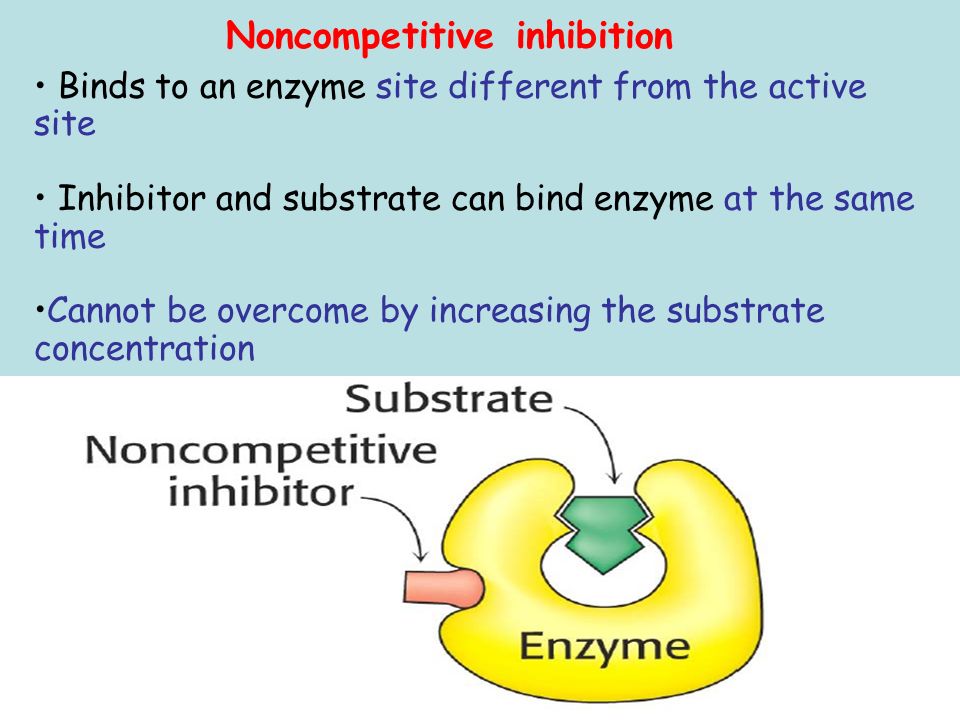 Noncompetitive inhibition

• Binds to an enzyme site different from the active site

• Inhibitor and substrate can bind enzyme at the same time

•Cannot be overcome by increasing the substrate concentration

Substrate

Noncompetitive inhibitor

Enzyme